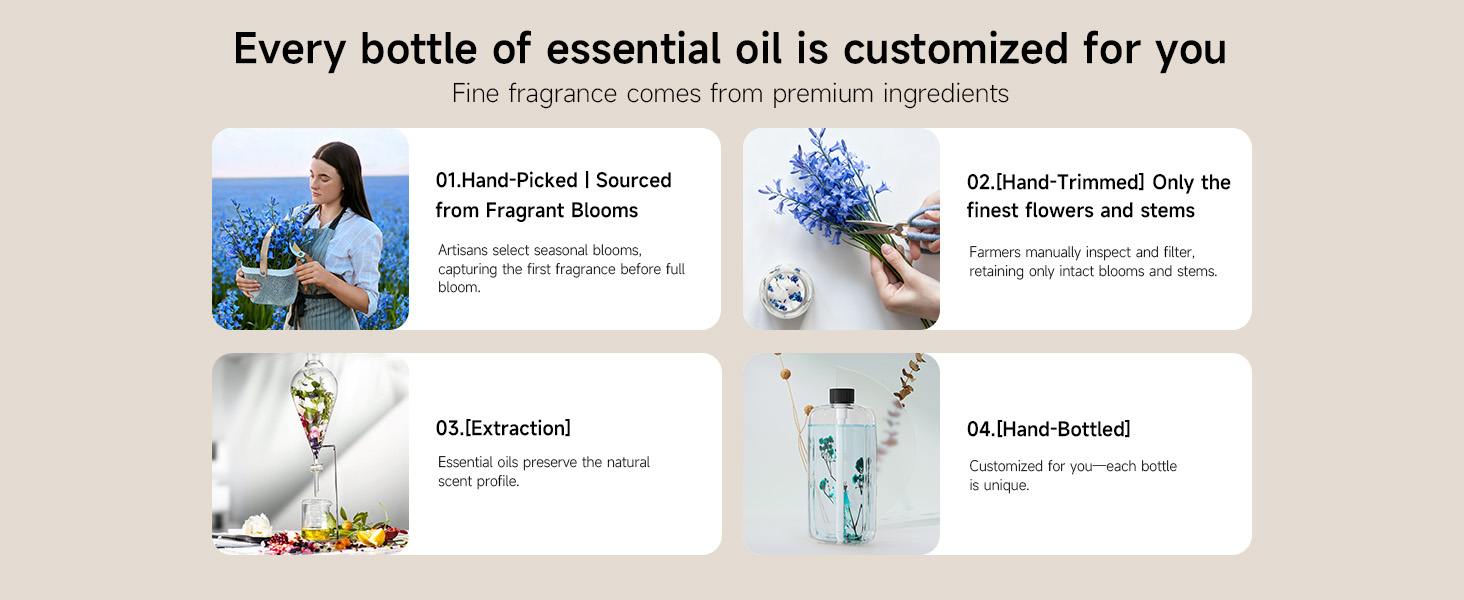 Every bottle of essential oil is customized for you
Fine fragrance comes from premium ingredients

01.Hand-Picked | Sourced from Fragrant Blooms

Artisans select seasonal blooms, capturing the first fragrance before full bloom.

02.[Hand-Trimmed] Only the finest flowers and stems

Farmers manually inspect and filter, retaining only intact blooms and stems.

03.[Extraction]

Essential oils preserve the natural scent profile.

04.[Hand-Bottled]

Customized for you—each bottle is unique.